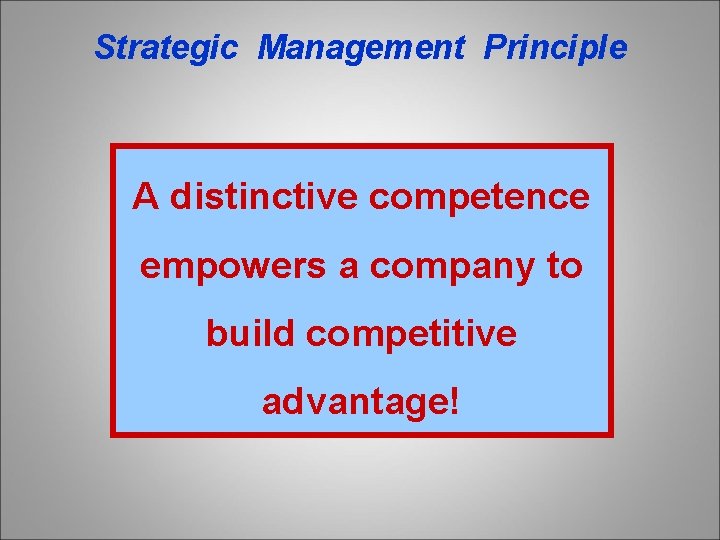 Strategic Management Principle

A distinctive competence empowers a company to build competitive advantage!